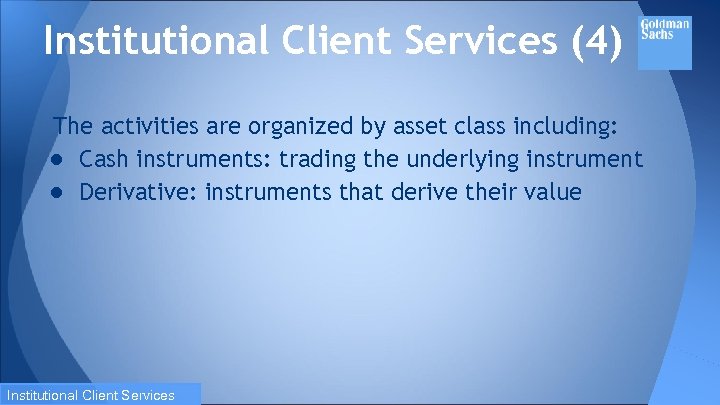 Institutional Client Services (4)

Goldman Sachs

The activities are organized by asset class including:
● Cash instruments: trading the underlying instrument
● Derivative: instruments that derive their value

Institutional Client Services